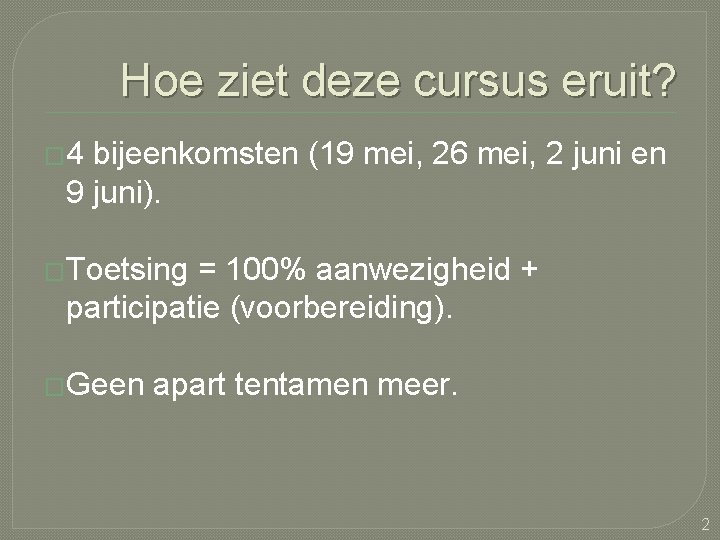 Hoe ziet deze cursus eruit?

4 bijeenkomsten (19 mei, 26 mei, 2 juni en 9 juni).

Toetsing = 100% aanwezigheid + participatie (voorbereiding).

Geen apart tentamen meer.

2